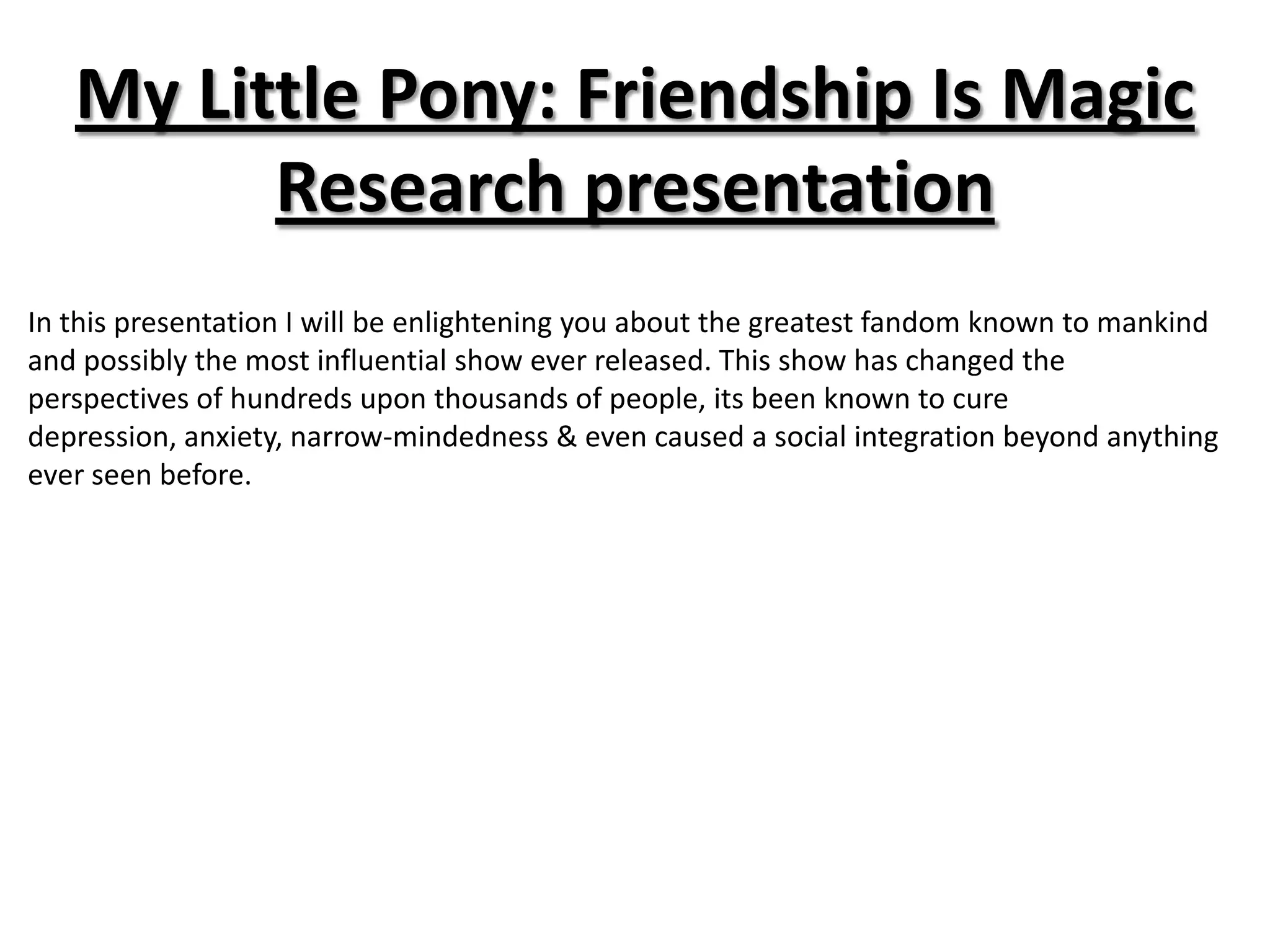 My Little Pony: Friendship Is Magic Research presentation

In this presentation I will be enlightening you about the greatest fandom known to mankind and possibly the most influential show ever released. This show has changed the perspectives of hundreds upon thousands of people, its been known to cure depression, anxiety, narrow-mindedness & even caused a social integration beyond anything ever seen before.